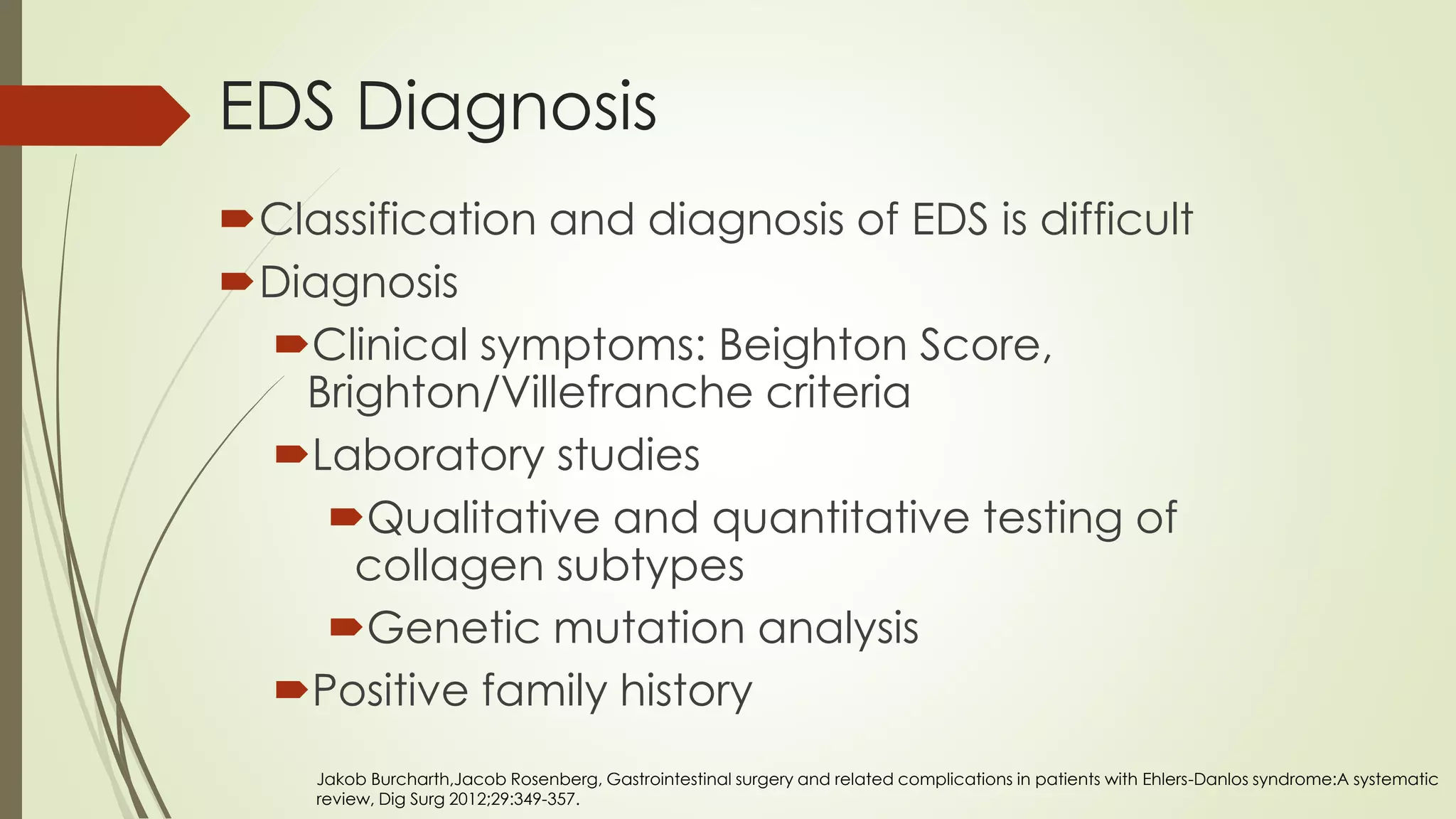 EDS Diagnosis

Classification and diagnosis of EDS is difficult

Diagnosis

Clinical symptoms: Beighton Score, Brighton/Villefranche criteria

Laboratory studies

Qualitative and quantitative testing of collagen subtypes

Genetic mutation analysis

Positive family history

Jakob Burcharth,Jacob Rosenberg, Gastrointestinal surgery and related complications in patients with Ehlers-Danlos syndrome:A systematic review, Dig Surg 2012;29:349-357.